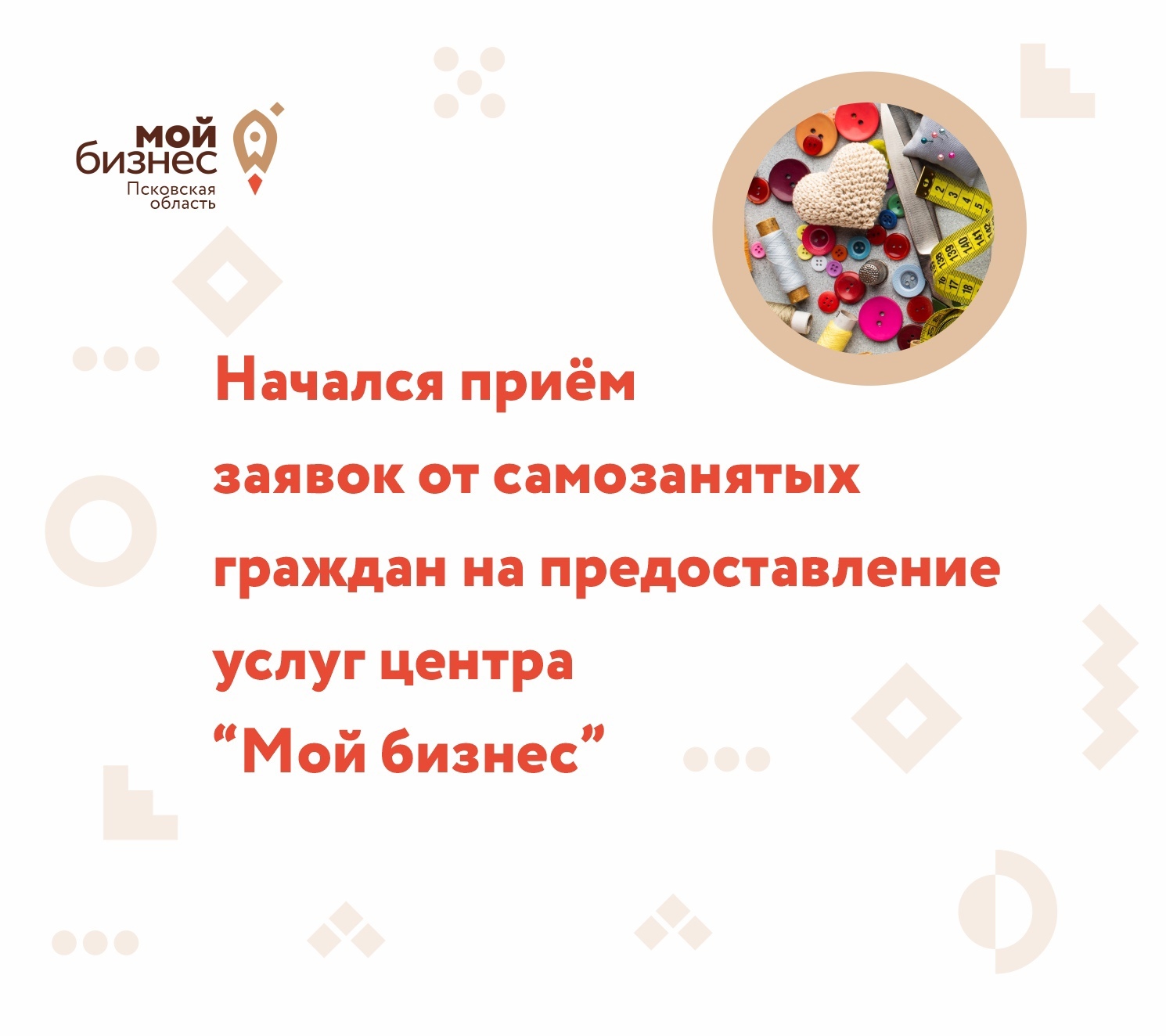 мой бизнес
Псковская область

Начался приём заявок от самозанятых граждан на предоставление услуг центра “Мой бизнес”